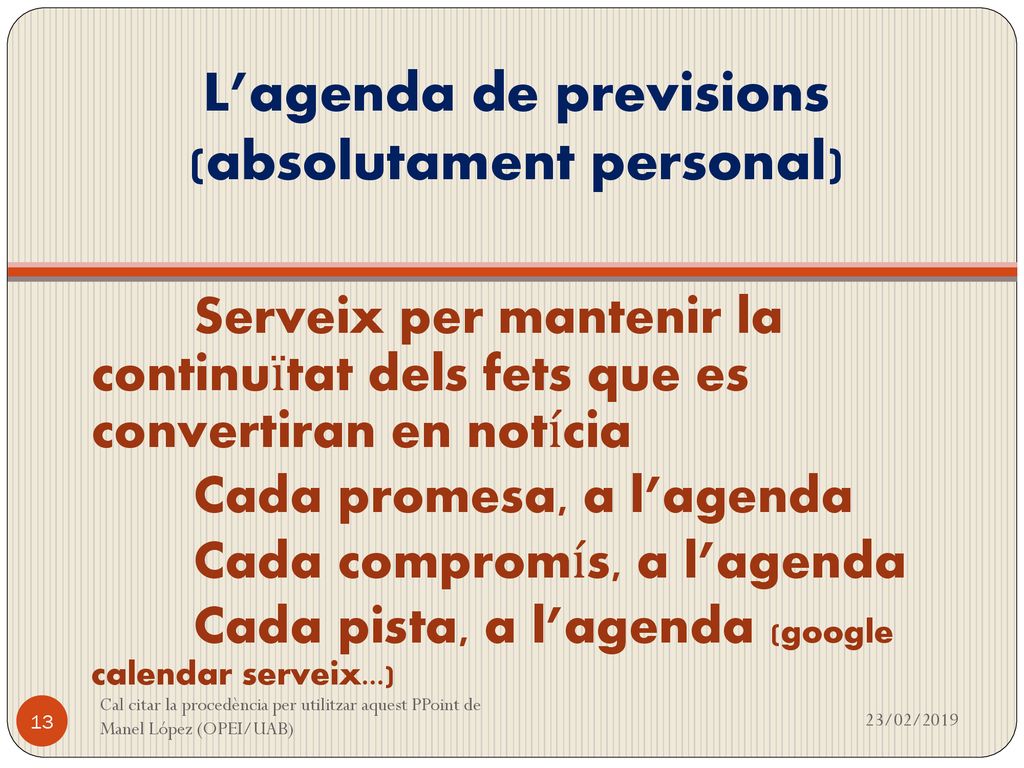 L’agenda de previsions (absolutament personal)

Serveix per mantenir la continuïtat dels fets que es convertiran en notícia

Cada promesa, a l’agenda

Cada compromís, a l’agenda

Cada pista, a l’agenda (google calendar serveix...)

13

Cal citar la procedència per utilitzar aquest PPoint de Manel López (OPEI/UAB)

23/02/2019